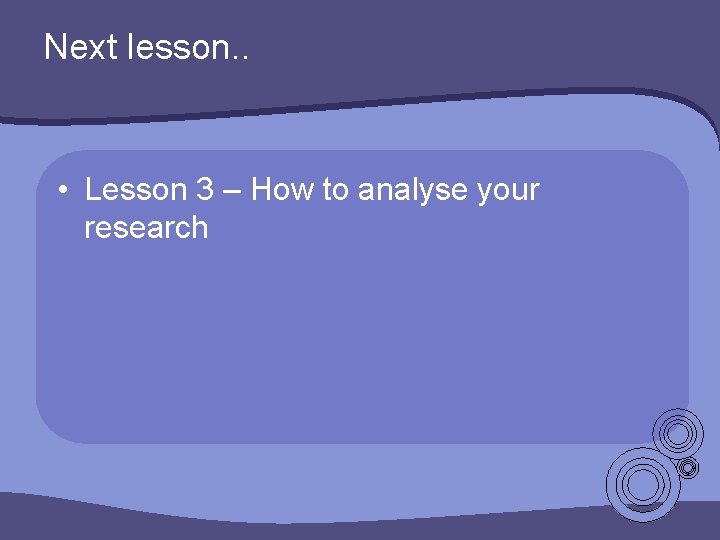 Next lesson..

• Lesson 3 – How to analyse your research